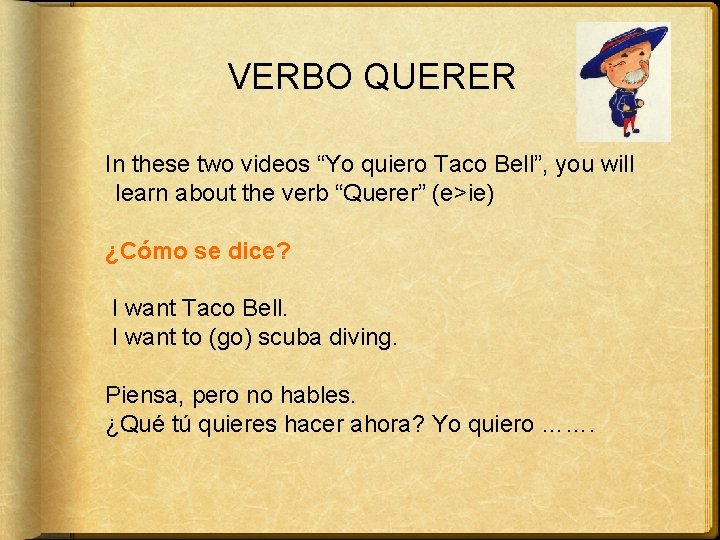 VERBO QUERER

In these two videos “Yo quiero Taco Bell”, you will learn about the verb “Querer” (e>ie)

¿Cómo se dice?

I want Taco Bell.
I want to (go) scuba diving.

Piensa, pero no hables.
¿Qué tú quieres hacer ahora? Yo quiero …….